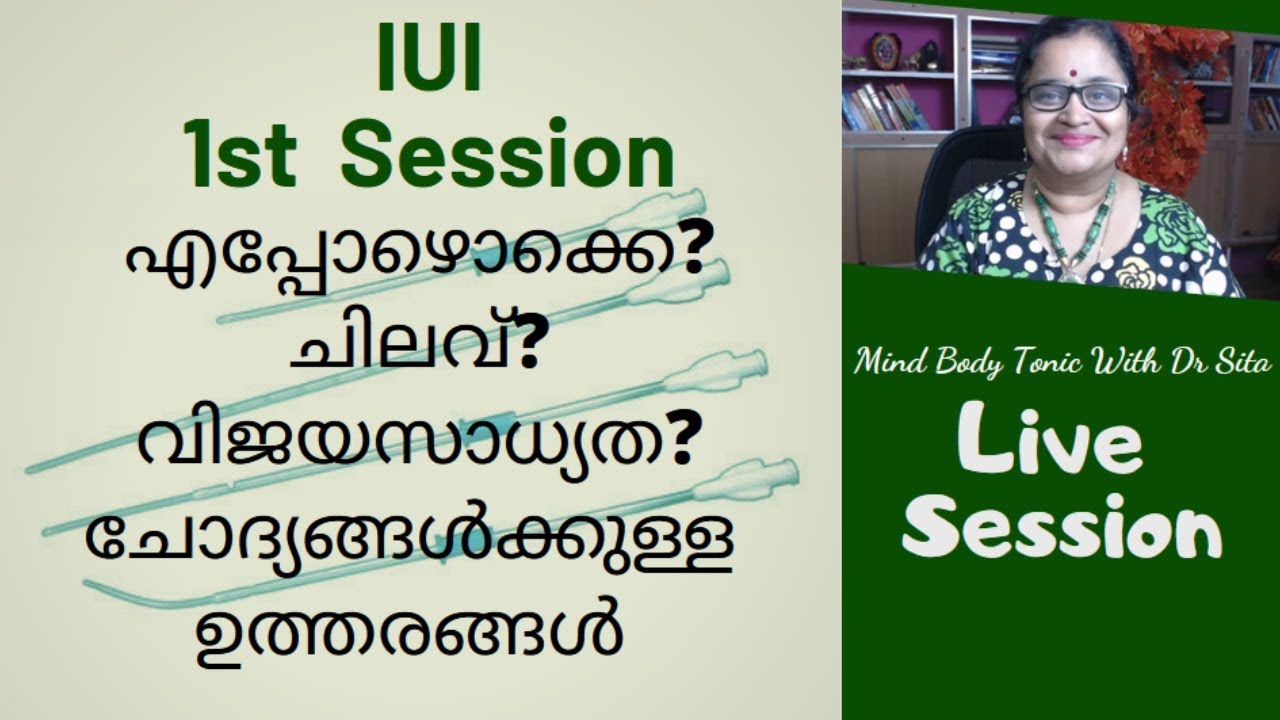 IUI
1st Session
എപ്പോഴൊക്കെ?
ചിലവ്?
വിജയസാധ്യത?
ചോദ്യങ്ങൾക്കുള്ള ഉത്തരങ്ങൾ

Mind Body Tonic With Dr Sita
Live Session